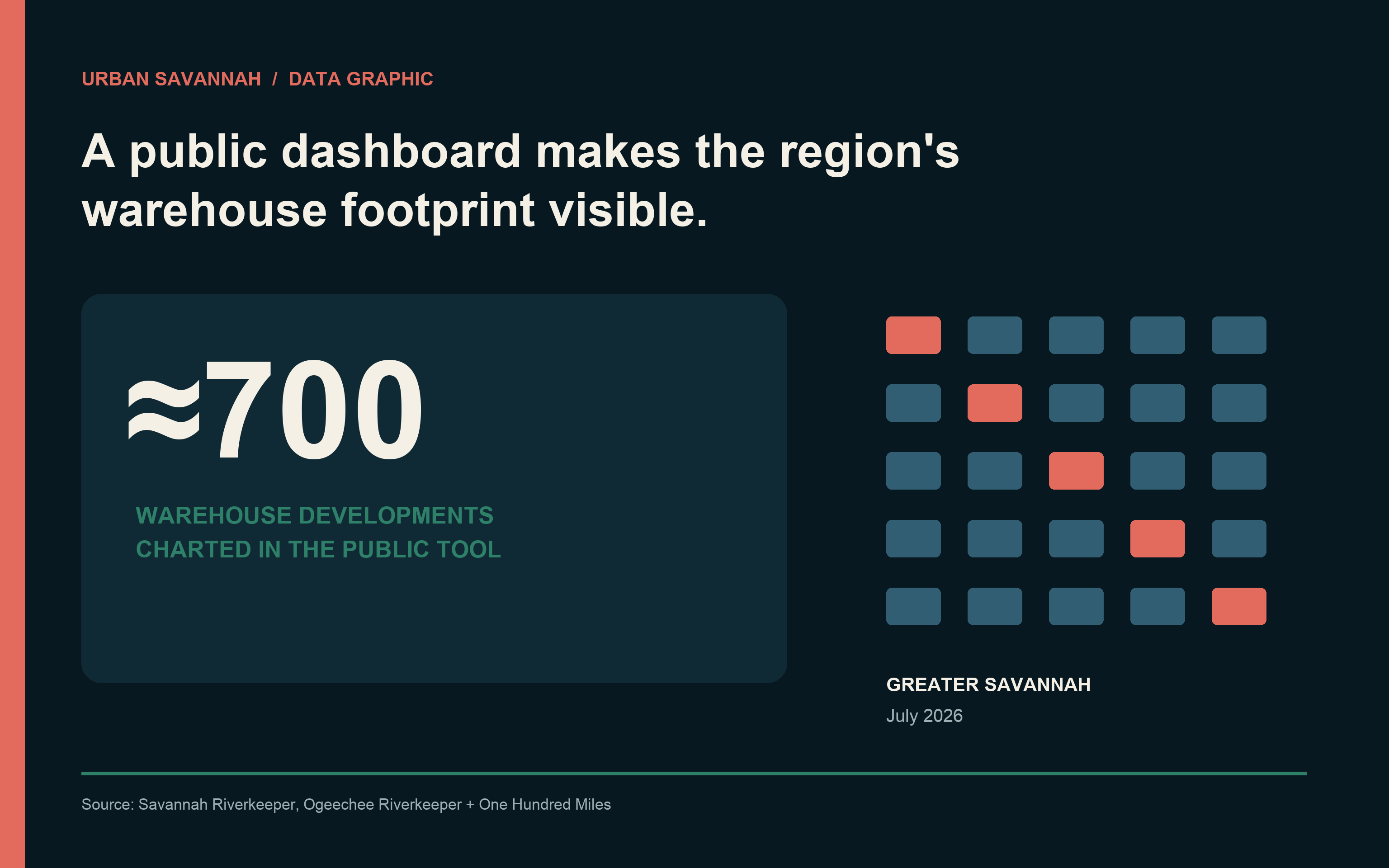 URBAN SAVANNAH / DATA GRAPHIC

A public dashboard makes the region's warehouse footprint visible.

≈700

WAREHOUSE DEVELOPMENTS CHARTED IN THE PUBLIC TOOL

GREATER SAVANNAH

July 2026

Source: Savannah Riverkeeper, Ogeechee Riverkeeper + One Hundred Miles